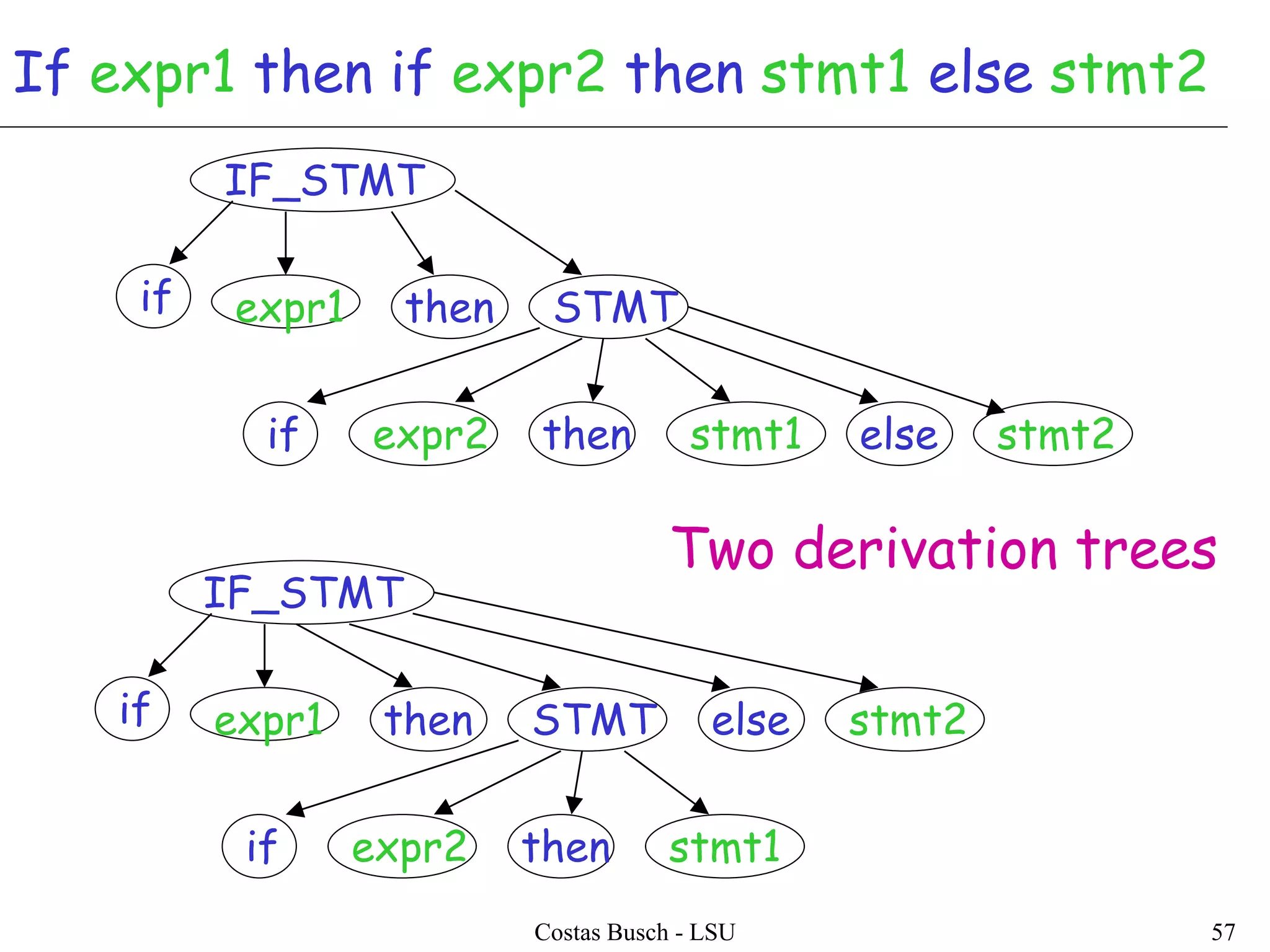 If expr1 then if expr2 then stmt1 else stmt2

IF_STMT

if expr1 then STMT

if expr2 then stmt1 else stmt2

Two derivation trees

IF_STMT

if expr1 then STMT else stmt2

if expr2 then stmt1

Costas Busch - LSU

57